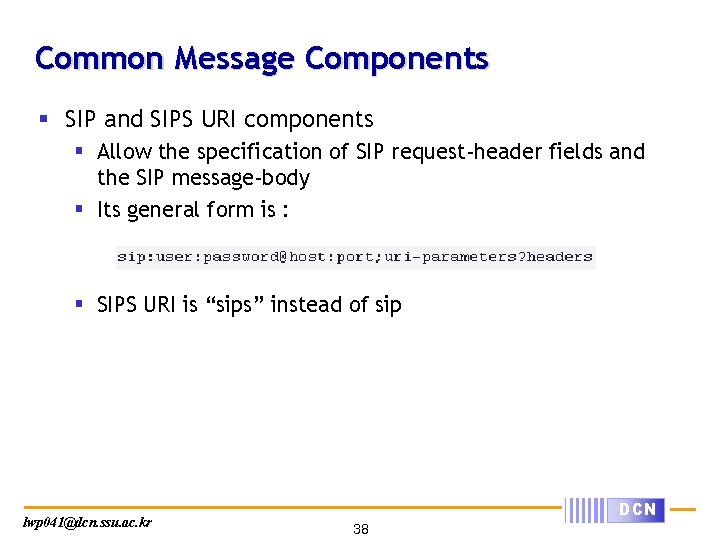 Common Message Components

▪ SIP and SIPS URI components

▪ Allow the specification of SIP request-header fields and the SIP message-body

▪ Its general form is :

sip:user:password@host:port;uri-parameters?headers

▪ SIPS URI is “sips” instead of sip

DCN

lwp041@dcn.ssu.ac.kr

38